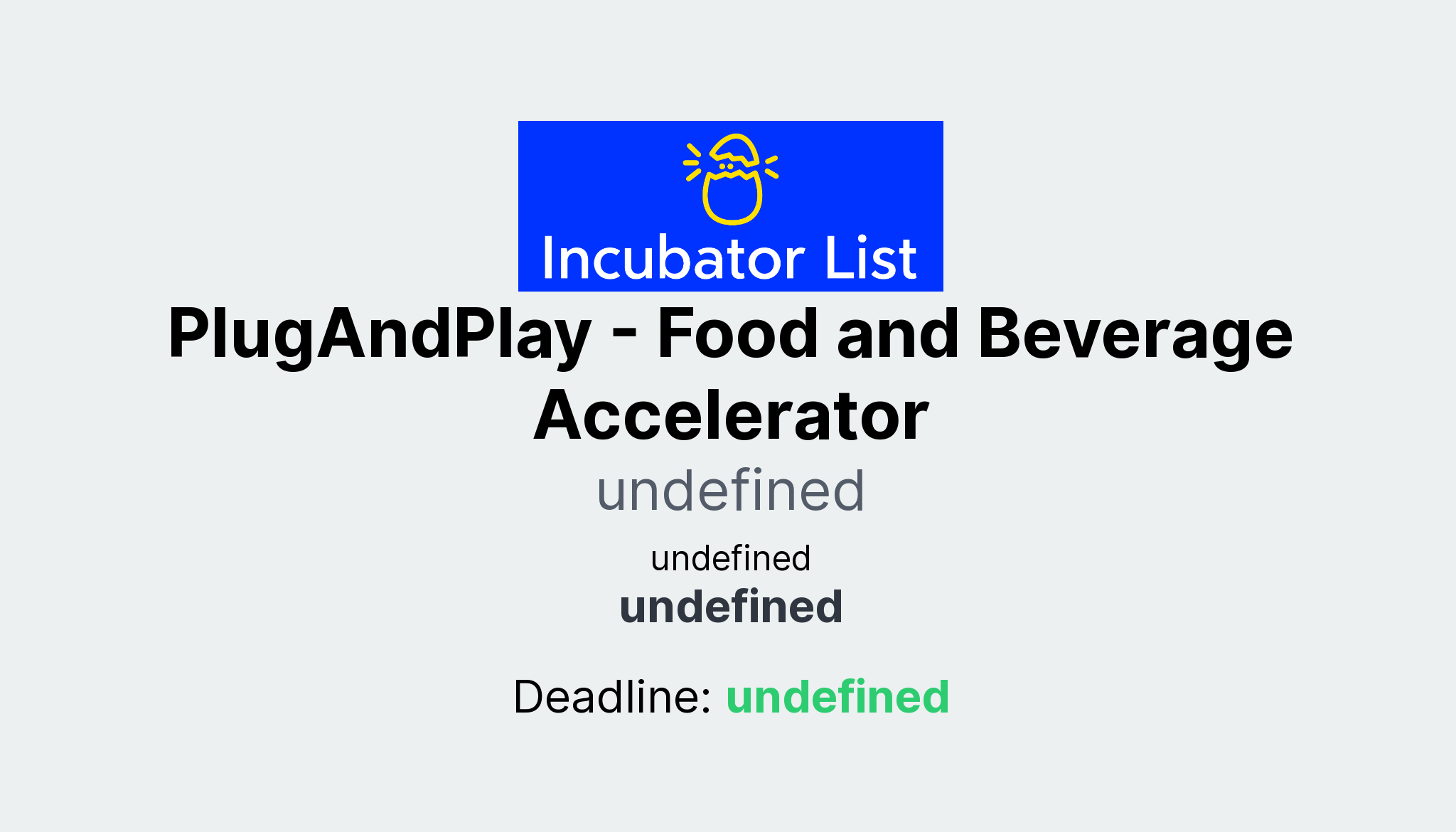 Incubator List

PlugAndPlay - Food and Beverage Accelerator

undefined

undefined

undefined

Deadline: undefined